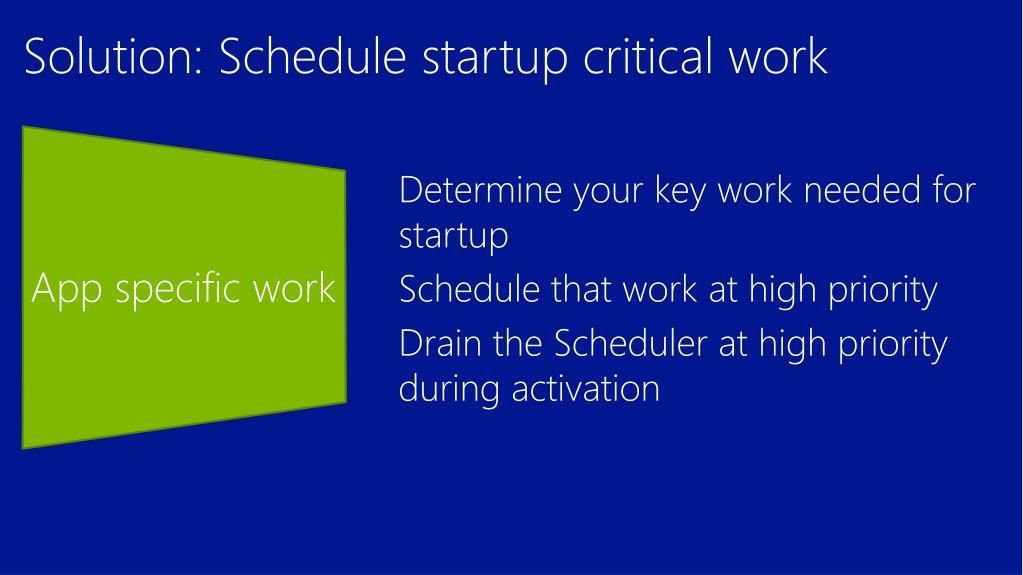 Solution: Schedule startup critical work

App specific work

Determine your key work needed for startup

Schedule that work at high priority

Drain the Scheduler at high priority during activation